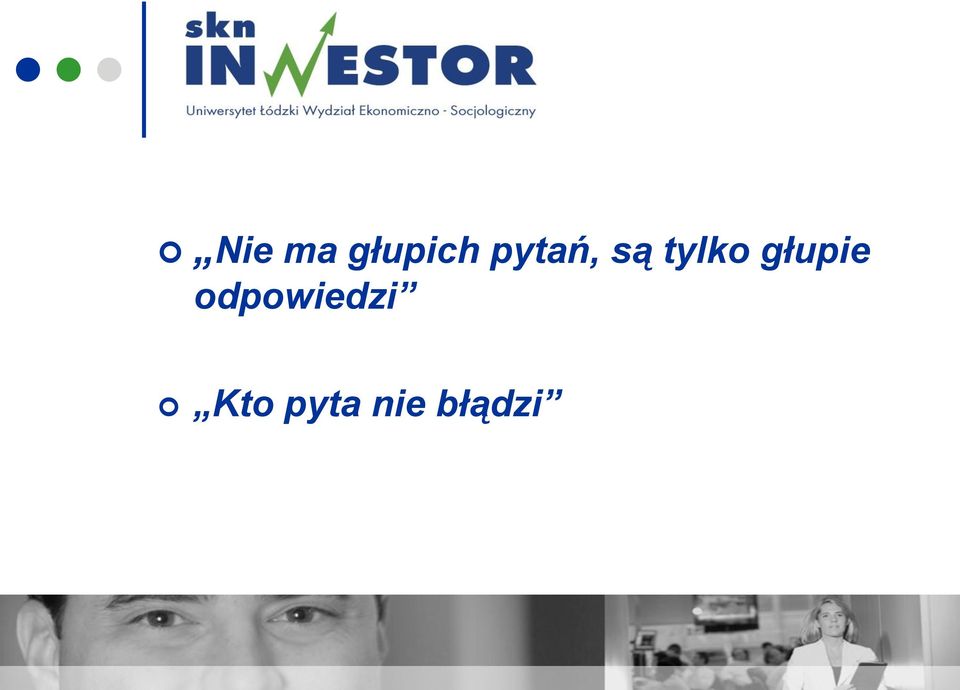 skn
INWESTOR
Uniwersytet Łódzki Wydział Ekonomiczno - Socjologiczny

„Nie ma głupich pytań, są tylko głupie odpowiedzi”

„Kto pyta nie błądzi”